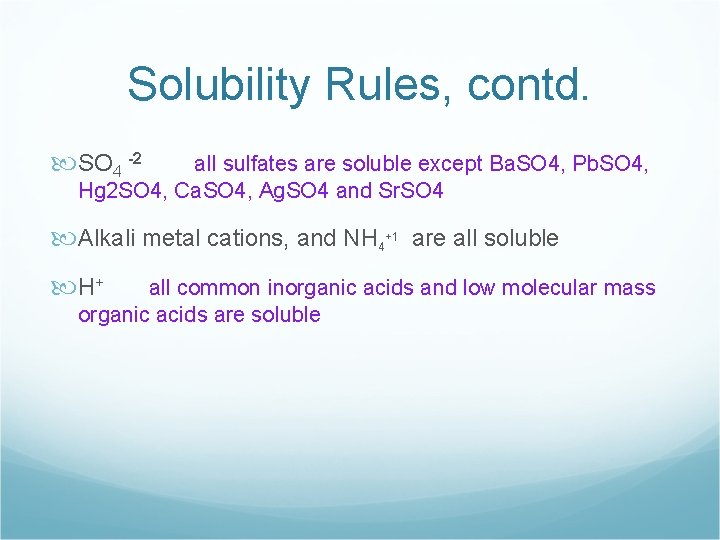 Solubility Rules, contd.

$SO_4^{-2}$ all sulfates are soluble except BaSO4, PbSO4, Hg2SO4, CaSO4, AgSO4 and SrSO4

Alkali metal cations, and $NH_4^{+1}$ are all soluble

$H^+$ all common inorganic acids and low molecular mass organic acids are soluble